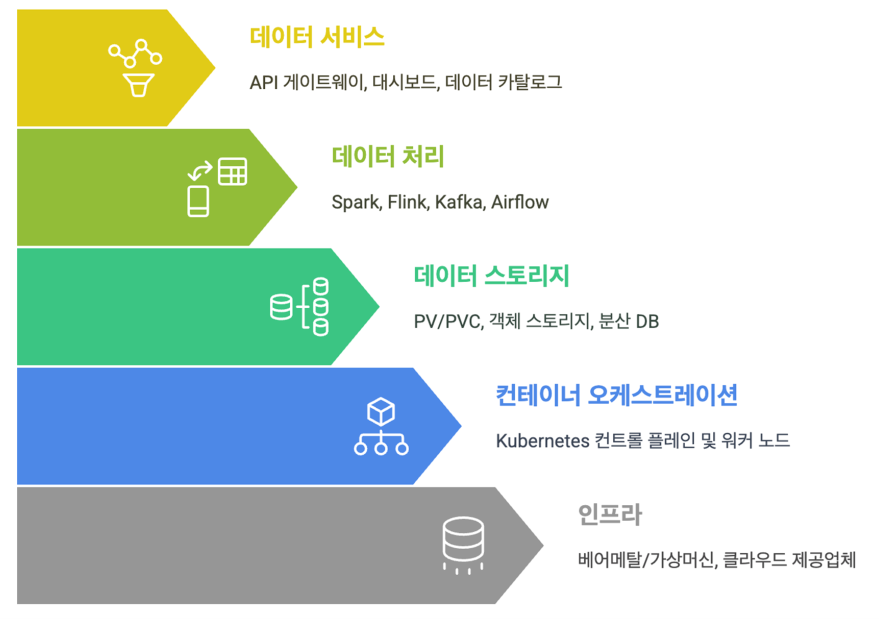 데이터 서비스

API 게이트웨이, 대시보드, 데이터 카탈로그

데이터 처리

Spark, Flink, Kafka, Airflow

데이터 스토리지

PV/PVC, 객체 스토리지, 분산 DB

컨테이너 오케스트레이션

Kubernetes 컨트롤 플레인 및 워커 노드

인프라

베어메탈/가상머신, 클라우드 제공업체